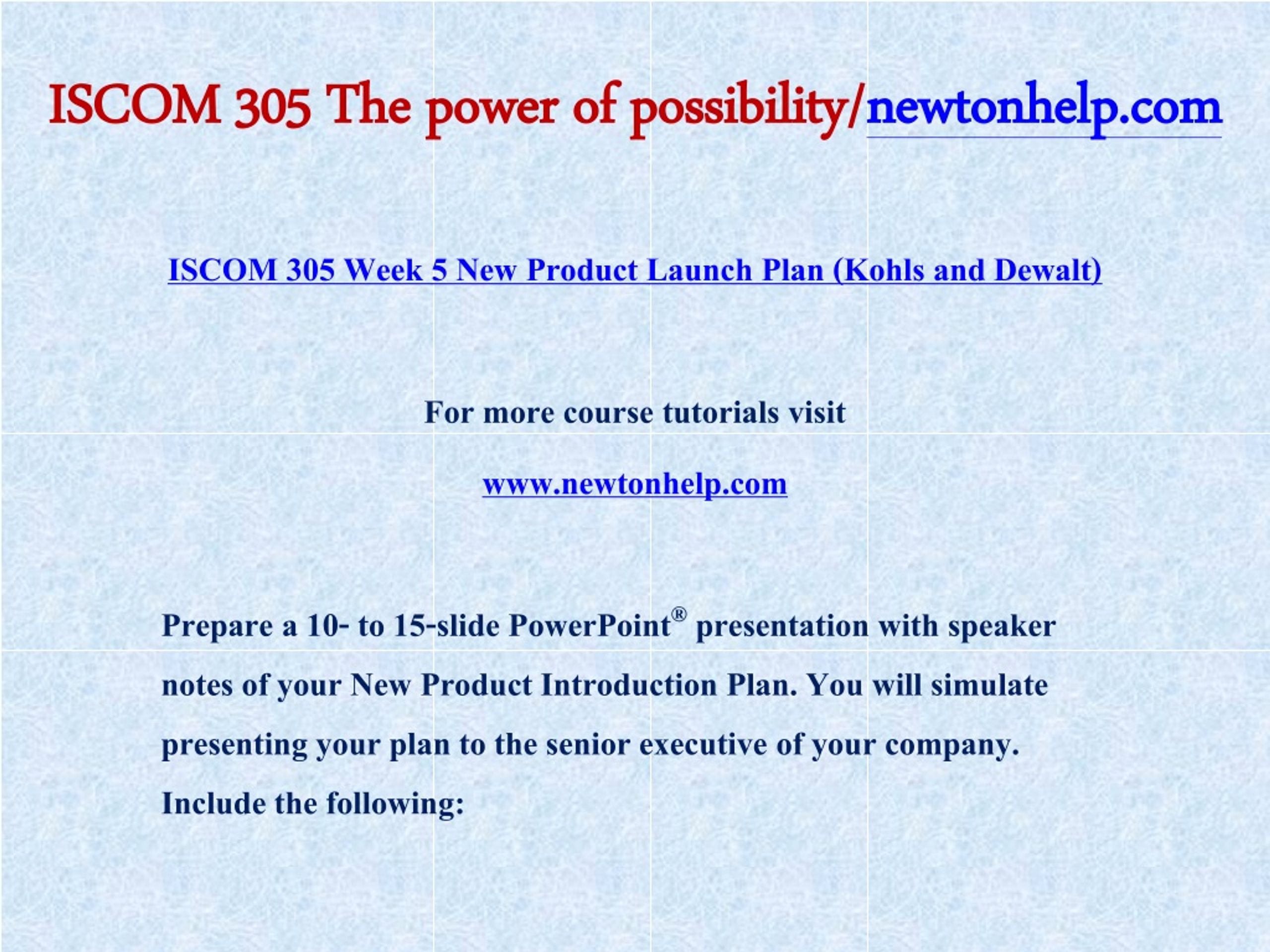 ISCOM 305 The power of possibility/newtonhelp.com

ISCOM 305 Week 5 New Product Launch Plan (Kohls and Dewalt)

For more course tutorials visit

www.newtonhelp.com

Prepare a 10- to 15-slide PowerPoint® presentation with speaker notes of your New Product Introduction Plan. You will simulate presenting your plan to the senior executive of your company. Include the following: